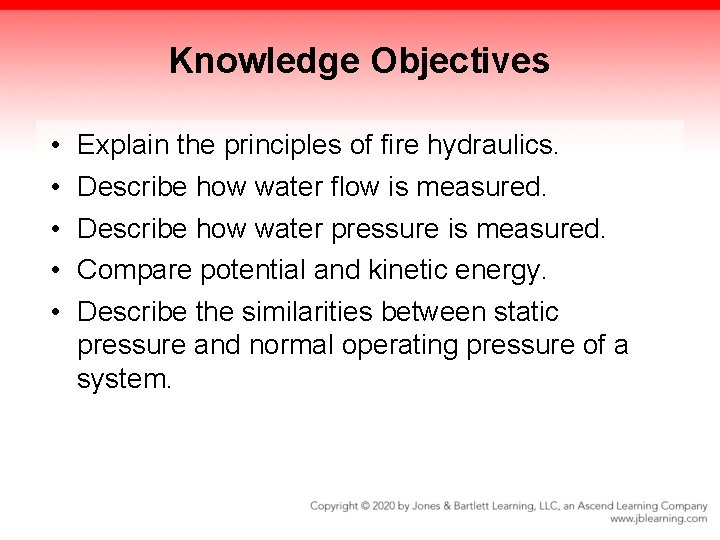 Knowledge Objectives

• Explain the principles of fire hydraulics.
• Describe how water flow is measured.
• Describe how water pressure is measured.
• Compare potential and kinetic energy.
• Describe the similarities between static pressure and normal operating pressure of a system.

Copyright © 2020 by Jones & Bartlett Learning, LLC, an Ascend Learning Company
www.jblearning.com